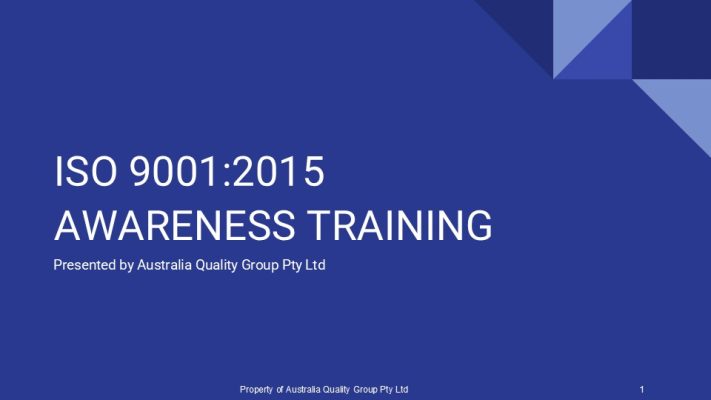 ISO 9001:2015
AWARENESS TRAINING

Presented by Australia Quality Group Pty Ltd

Property of Australia Quality Group Pty Ltd

1